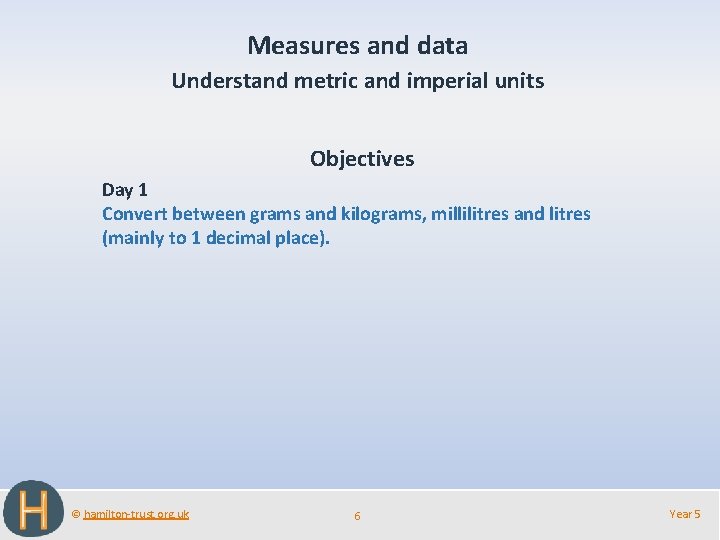 Measures and data
Understand metric and imperial units

Objectives
Day 1
Convert between grams and kilograms, millilitres and litres (mainly to 1 decimal place).

H

© hamilton-trust.org.uk

6

Year 5